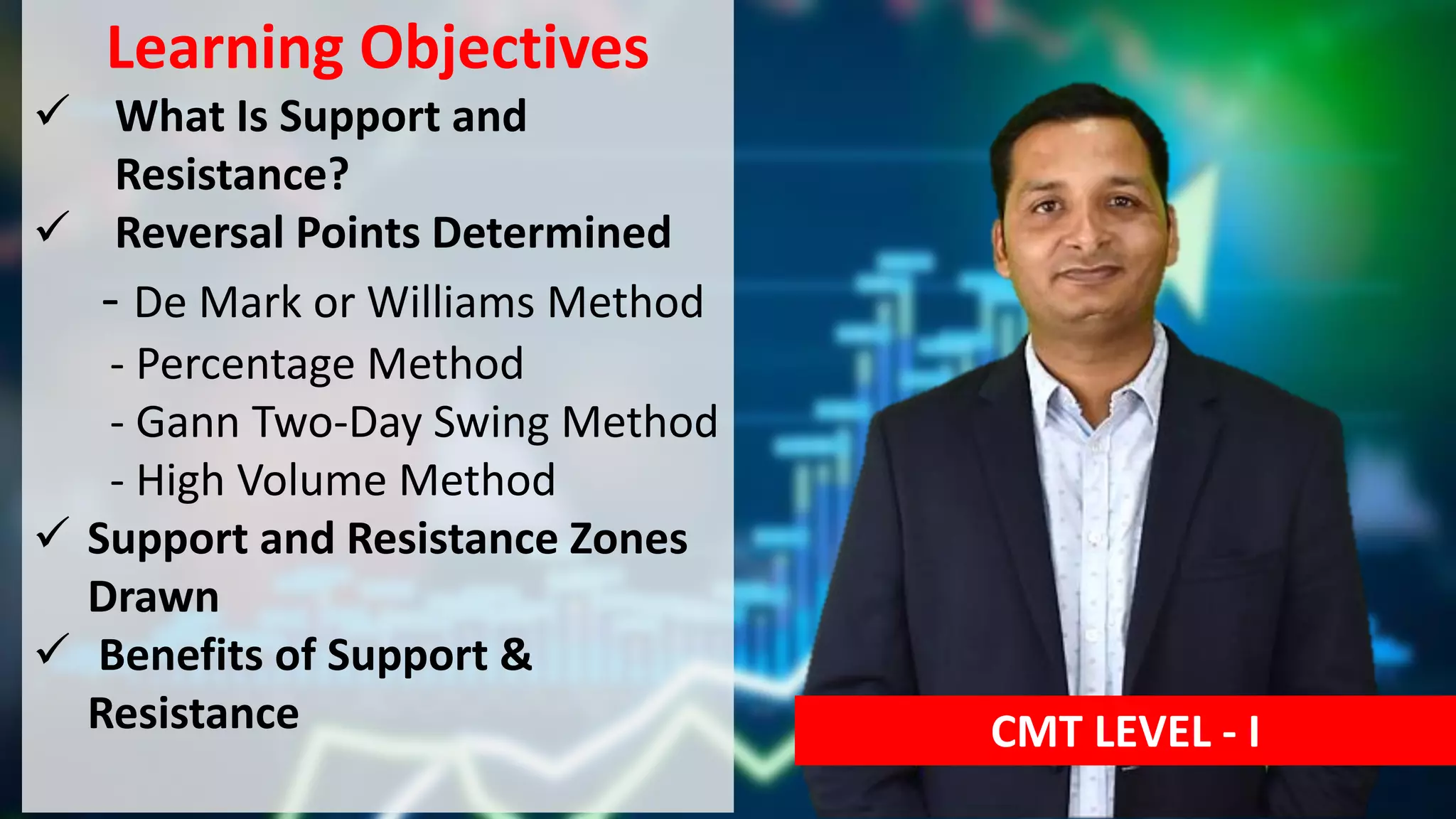 Learning Objectives

✓ What Is Support and Resistance?

✓ Reversal Points Determined

- De Mark or Williams Method
- Percentage Method
- Gann Two-Day Swing Method
- High Volume Method

✓ Support and Resistance Zones Drawn

✓ Benefits of Support & Resistance

CMT LEVEL - I